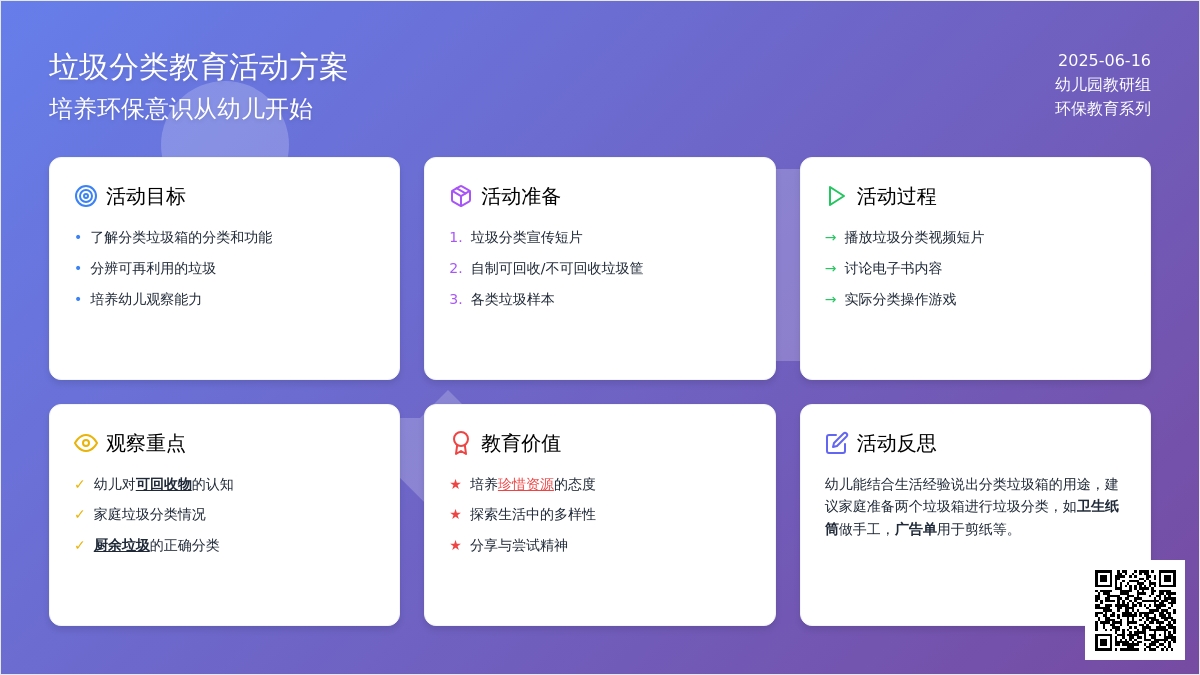 垃圾分类教育活动方案
培养环保意识从幼儿开始

2025-06-16
幼儿园教研组
环保教育系列

活动目标
• 了解分类垃圾箱的分类和功能
• 分辨可再利用的垃圾
• 培养幼儿观察能力

活动准备
1. 垃圾分类宣传短片
2. 自制可回收/不可回收垃圾筐
3. 各类垃圾样本

活动过程
→ 播放垃圾分类视频短片
→ 讨论电子书内容
→ 实际分类操作游戏

观察重点
✓ 幼儿对可回收物的认知
✓ 家庭垃圾分类情况
✓ 厨余垃圾的正确分类

教育价值
★ 培养珍惜资源的态度
★ 探索生活中的多样性
★ 分享与尝试精神

活动反思
幼儿能结合生活经验说出分类垃圾箱的用途，建议家庭准备两个垃圾箱进行垃圾分类，如卫生纸筒做手工，广告单用于剪纸等。